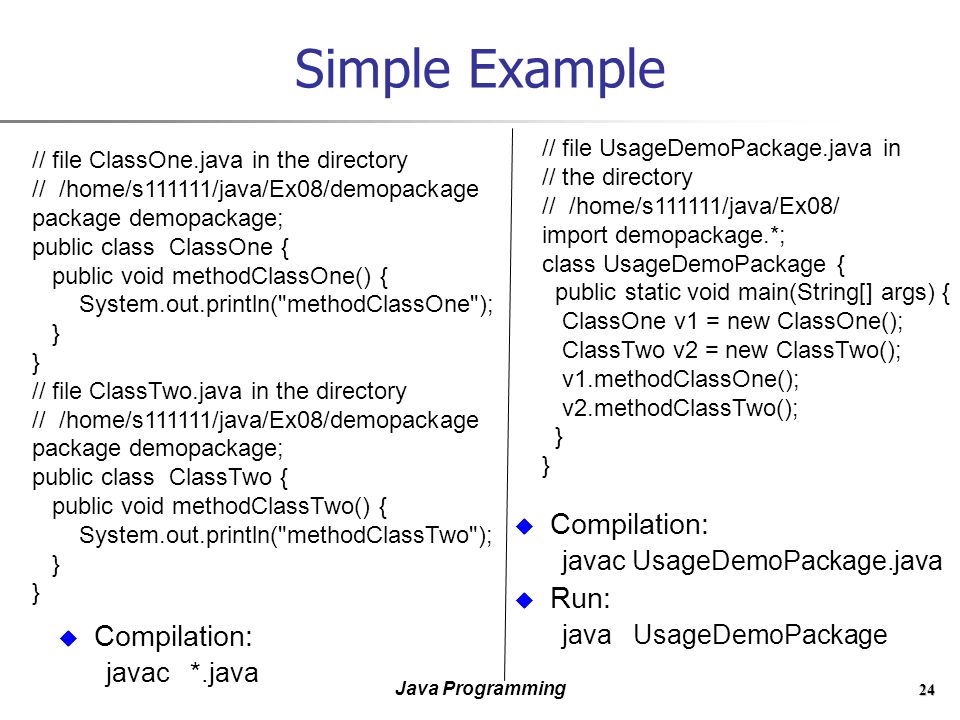 Simple Example

// file ClassOne.java in the directory
// /home/s111111/java/Ex08/demopackage
package demopackage;
public class ClassOne {
public void methodClassOne() {
System.out.println("methodClassOne");
}
}
// file ClassTwo.java in the directory
// /home/s111111/java/Ex08/demopackage
package demopackage;
public class ClassTwo {
public void methodClassTwo() {
System.out.println("methodClassTwo");
}
}

Compilation:
javac *.java

// file UsageDemoPackage.java in
// the directory
// /home/s111111/java/Ex08/
import demopackage.*;
class UsageDemoPackage {
public static void main(String[] args) {
ClassOne v1 = new ClassOne();
ClassTwo v2 = new ClassTwo();
v1.methodClassOne();
v2.methodClassTwo();
}
}

Compilation:
javac UsageDemoPackage.java

Run:
java UsageDemoPackage

Java Programming

24